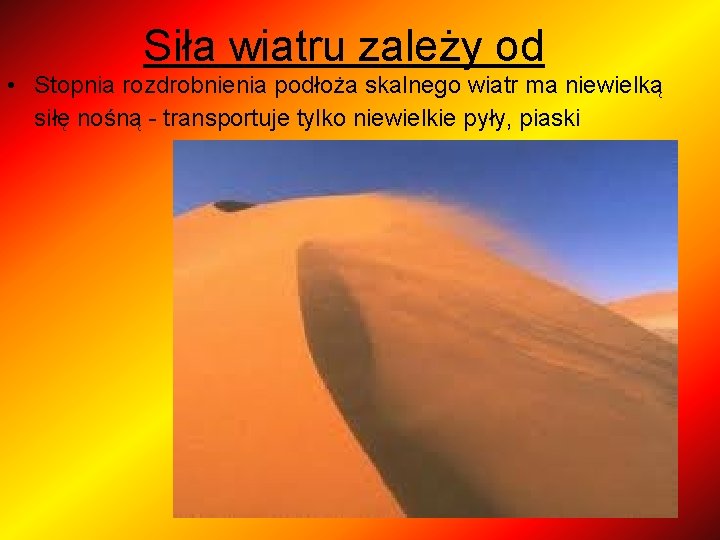 Siła wiatru zależy od

• Stopnia rozdrobnienia podłoża skalnego wiatr ma niewielką siłę nośną - transportuje tylko niewielkie pyły, piaski